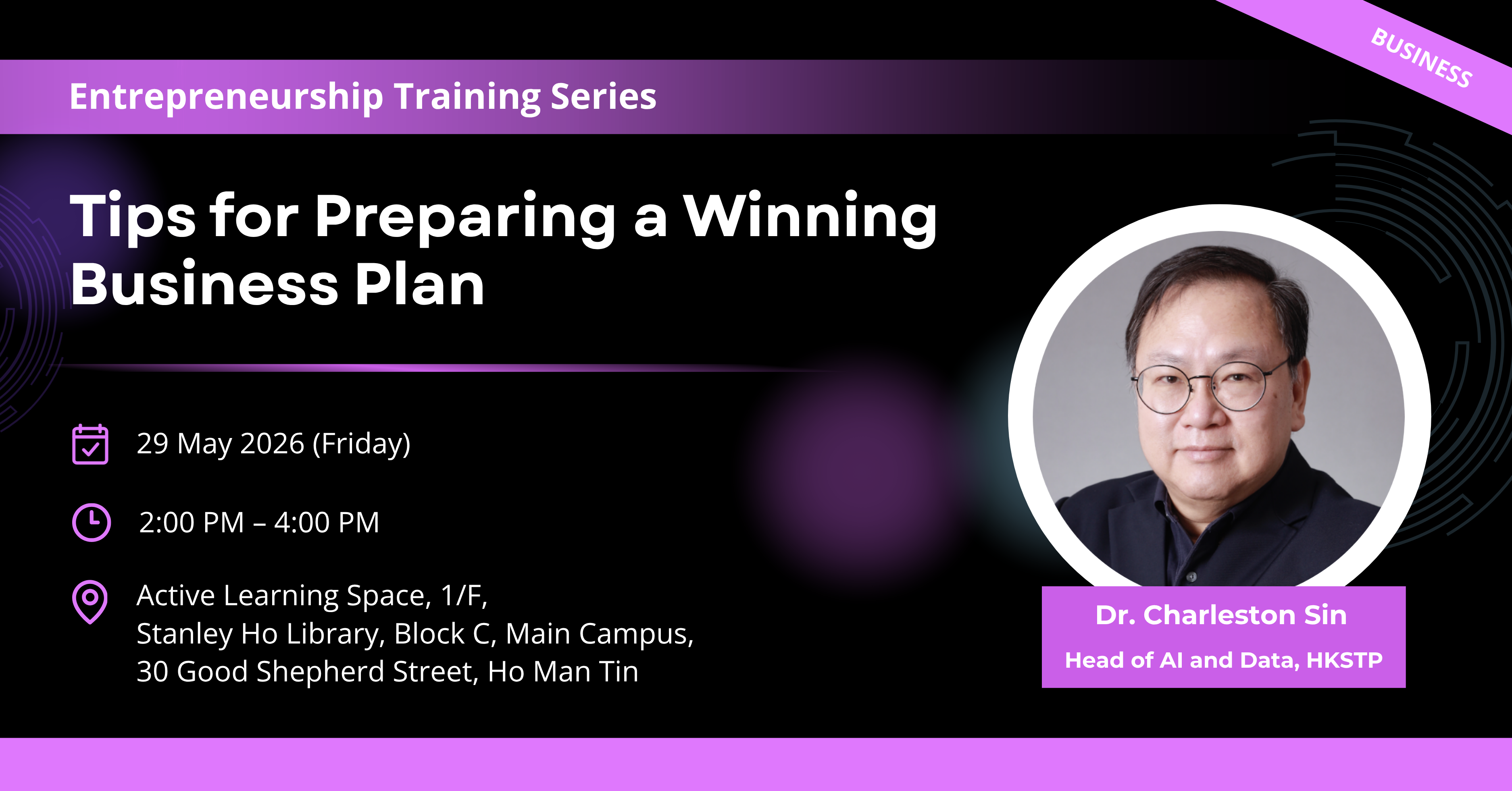 BUSINESS

Entrepreneurship Training Series

Tips for Preparing a Winning Business Plan

29 May 2026 (Friday)

2:00 PM – 4:00 PM

Active Learning Space, 1/F,
Stanley Ho Library, Block C, Main Campus,
30 Good Shepherd Street, Ho Man Tin

Dr. Charleston Sin
Head of AI and Data, HKSTP